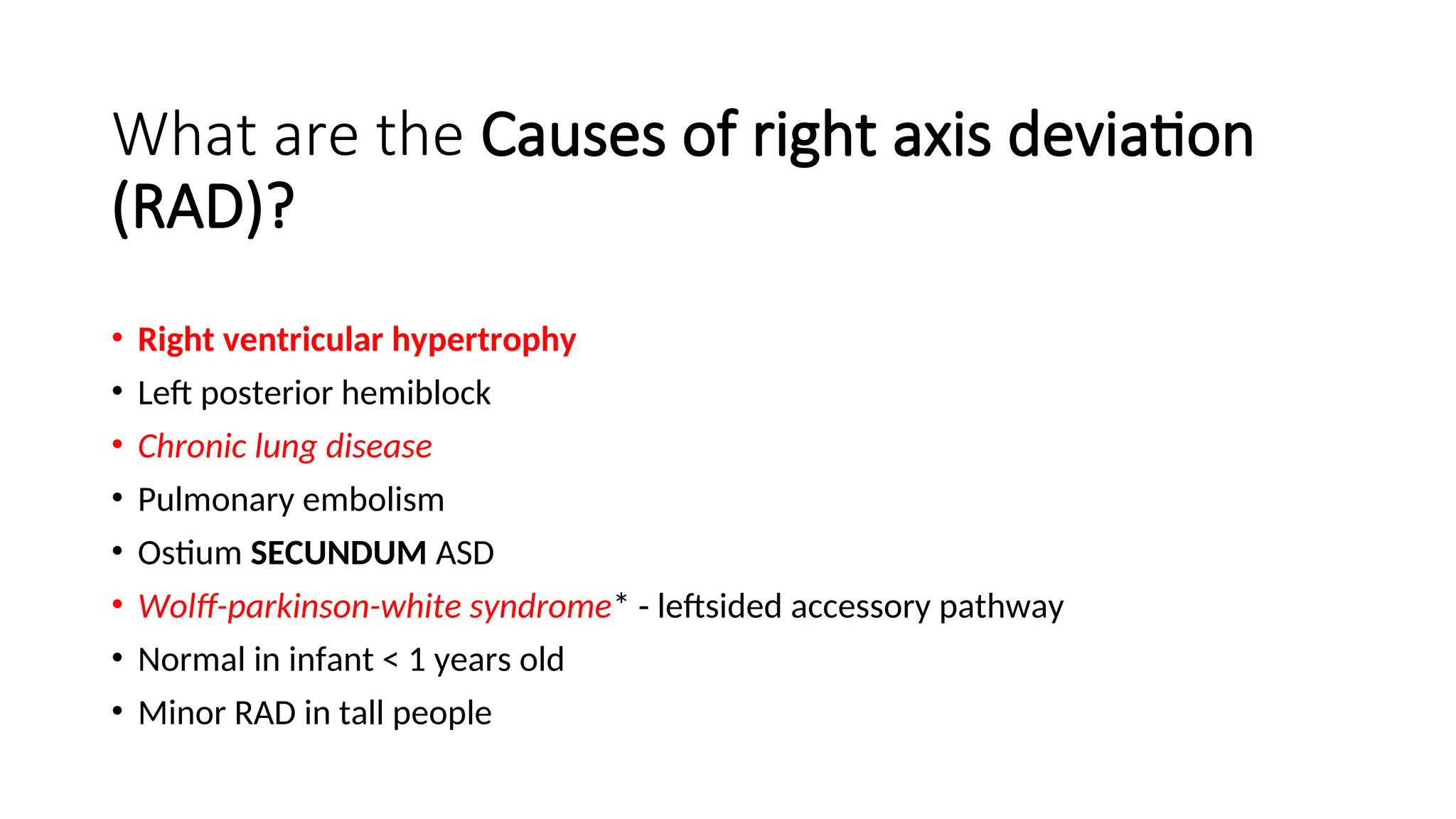 What are the Causes of right axis deviation (RAD)?

• Right ventricular hypertrophy
• Left posterior hemiblock
• Chronic lung disease
• Pulmonary embolism
• Ostium SECUNDUM ASD
• Wolff-parkinson-white syndrome* - leftsided accessory pathway
• Normal in infant < 1 years old
• Minor RAD in tall people